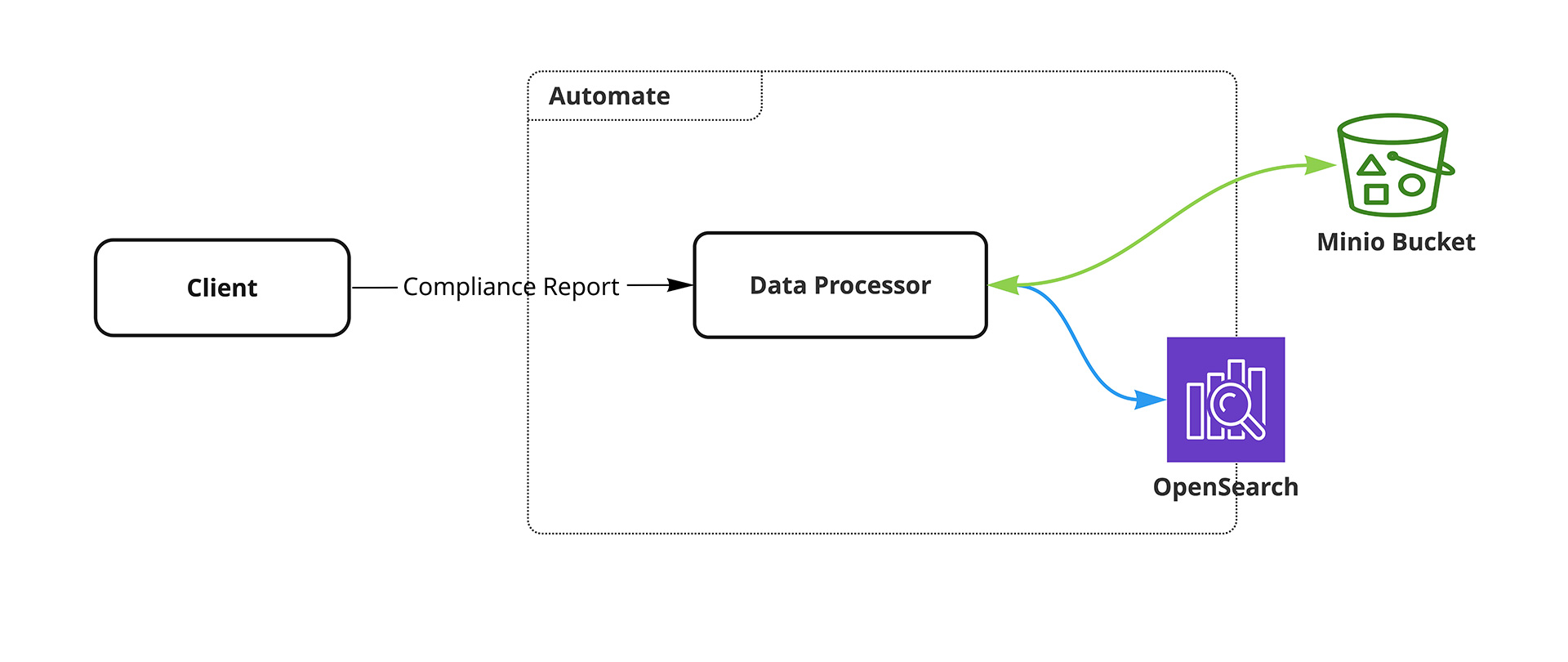 Automate

Client

Compliance Report

Data Processor

Minio Bucket

OpenSearch